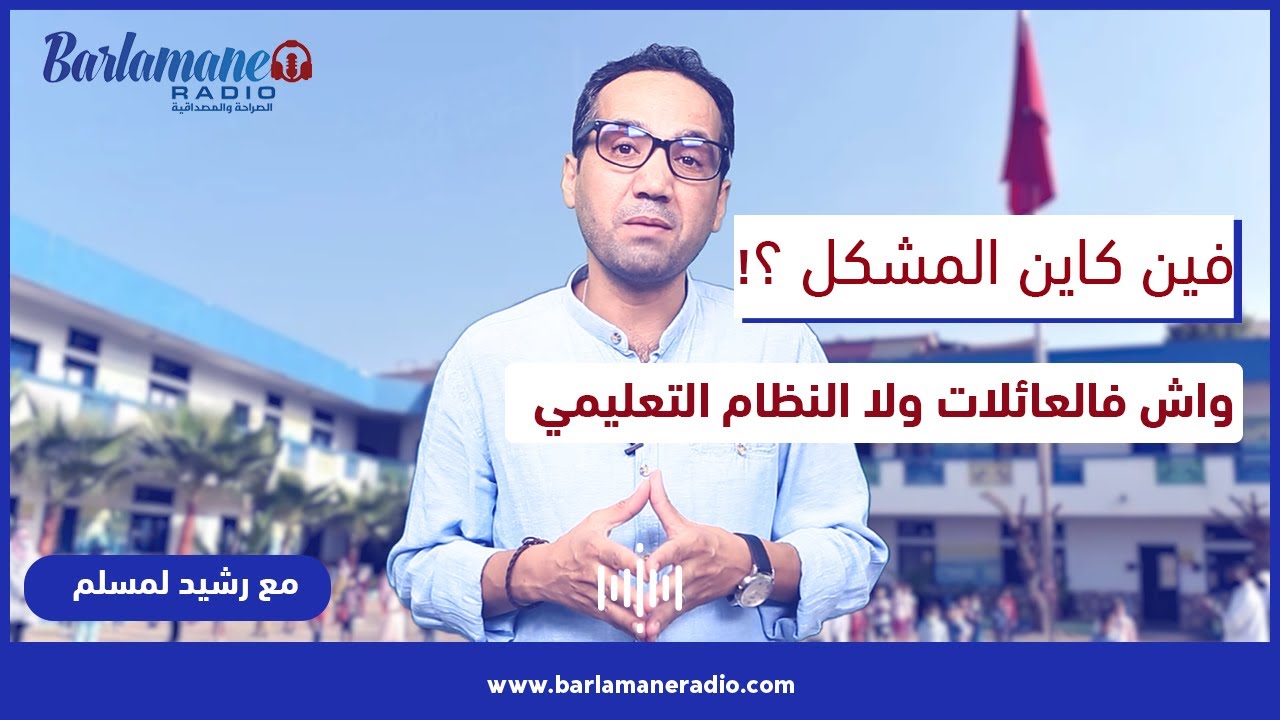 Barlamane RADIO
الصراحة والمصداقية

فين كاين المشكل ؟!

واش فالعائلات ولا النظام التعليمي

مع رشيد لمسلم

www.barlamaneradio.com